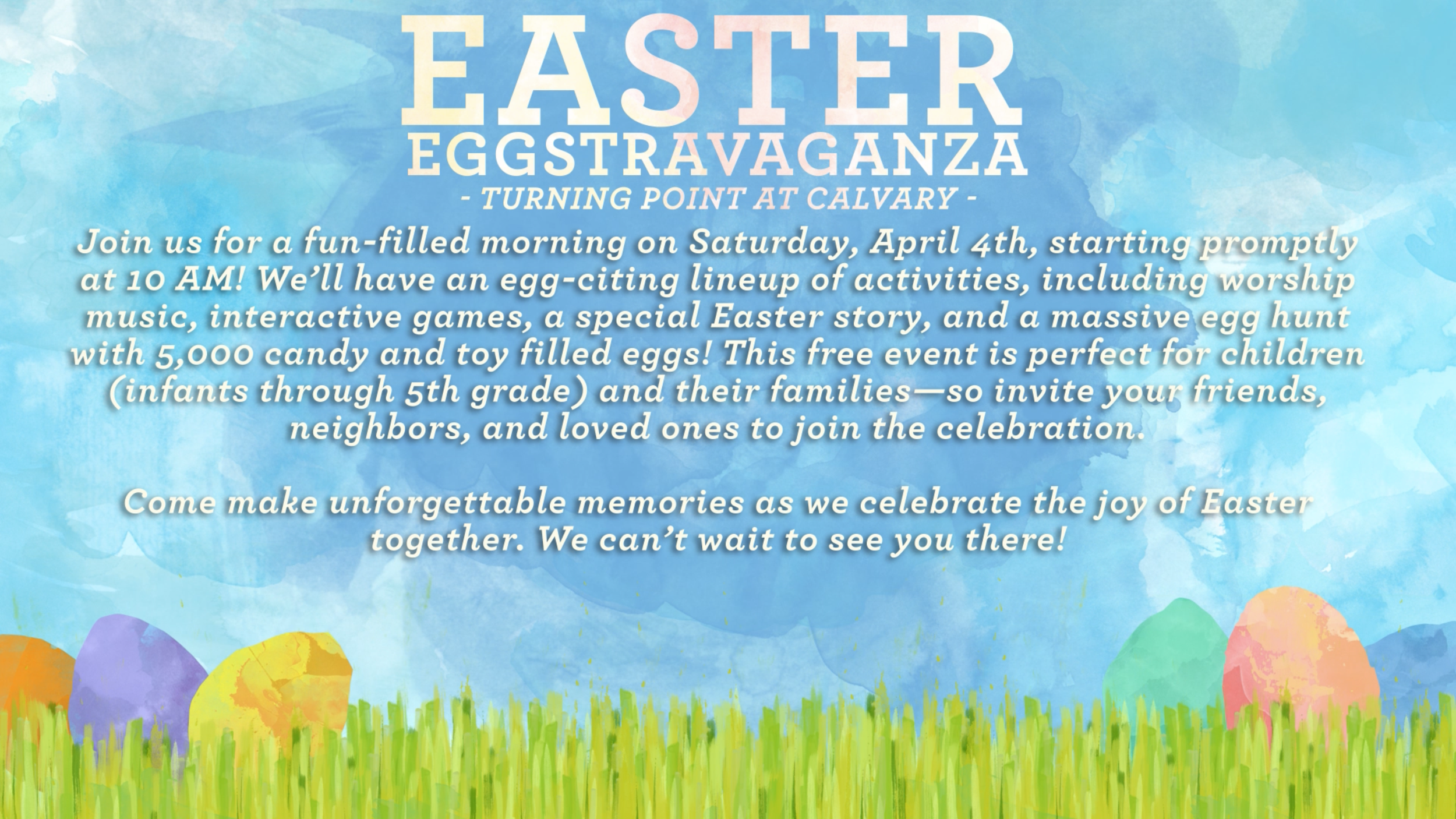 EASTER
EGGSTRAVAGANZA
- TURNING POINT AT CALVARY -

Join us for a fun-filled morning on Saturday, April 4th, starting promptly at 10 AM! We'll have an egg-citing lineup of activities, including worship music, interactive games, a special Easter story, and a massive egg hunt with 5,000 candy and toy filled eggs! This free event is perfect for children (infants through 5th grade) and their families—so invite your friends, neighbors, and loved ones to join the celebration.

Come make unforgettable memories as we celebrate the joy of Easter together. We can't wait to see you there!